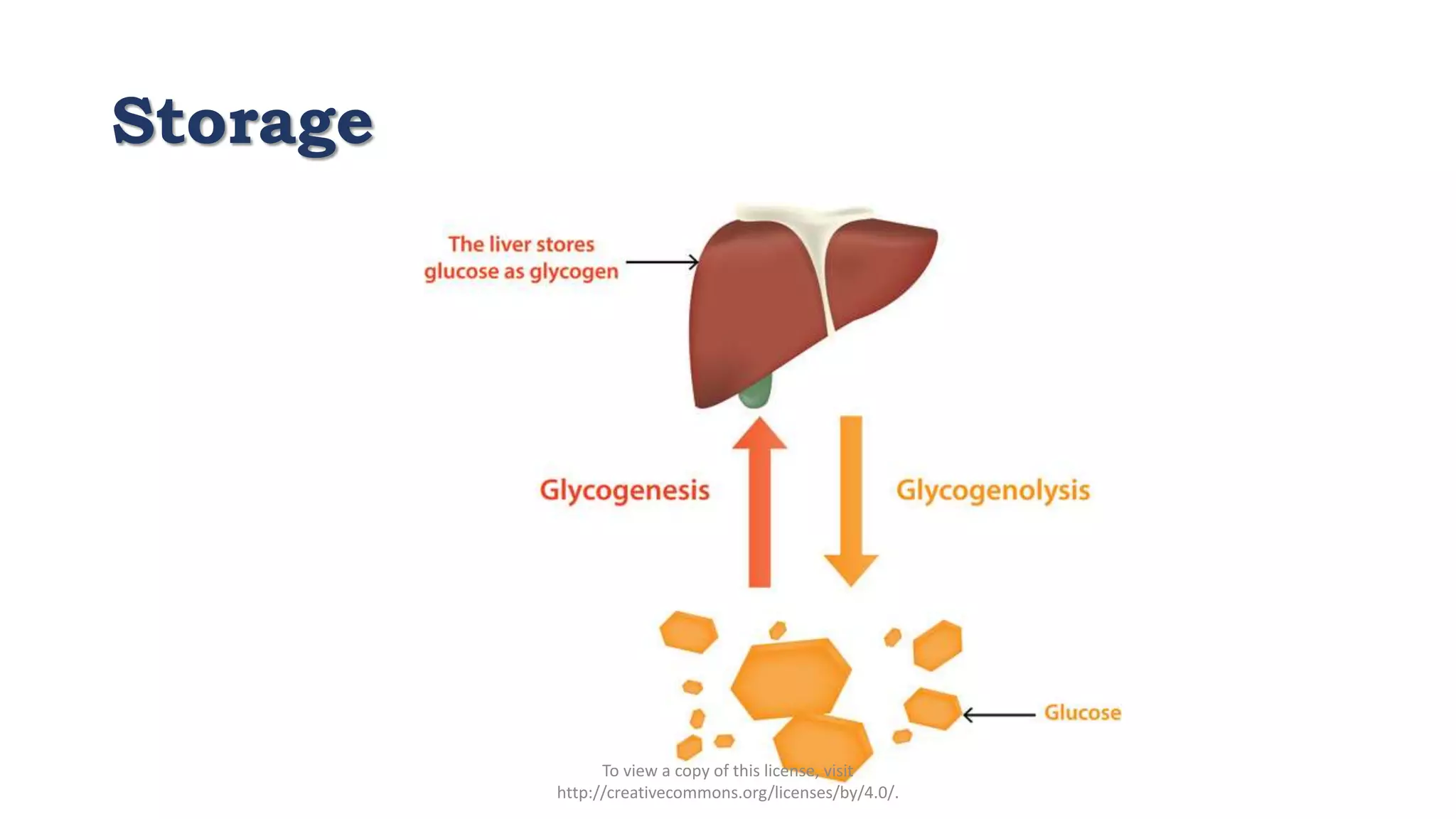 Storage

The liver stores glucose as glycogen

Glycogenesis

Glycogenolysis

Glucose

To view a copy of this license, visit http://creativecommons.org/licenses/by/4.0/.